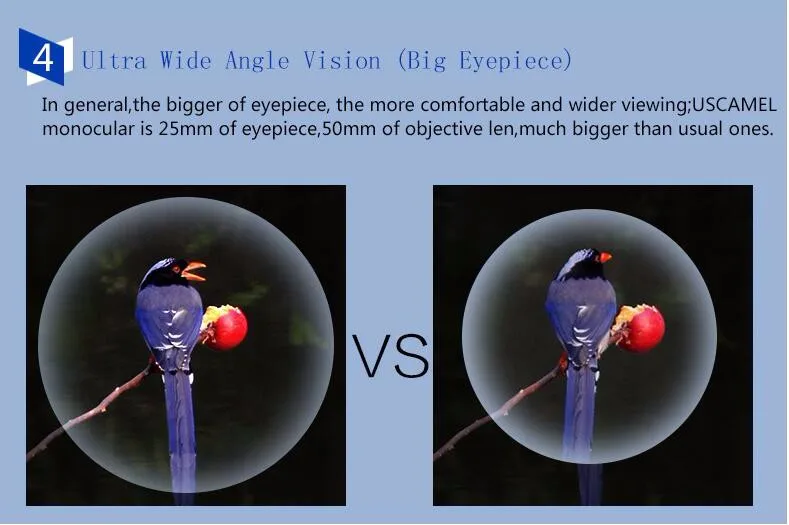 4 Ultra Wide Angle Vision (Big Eyepiece)

In general,the bigger of eyepiece, the more comfortable and wider viewing;USCAMEL monocular is 25mm of eyepiece,50mm of objective len,much bigger than usual ones.

VS